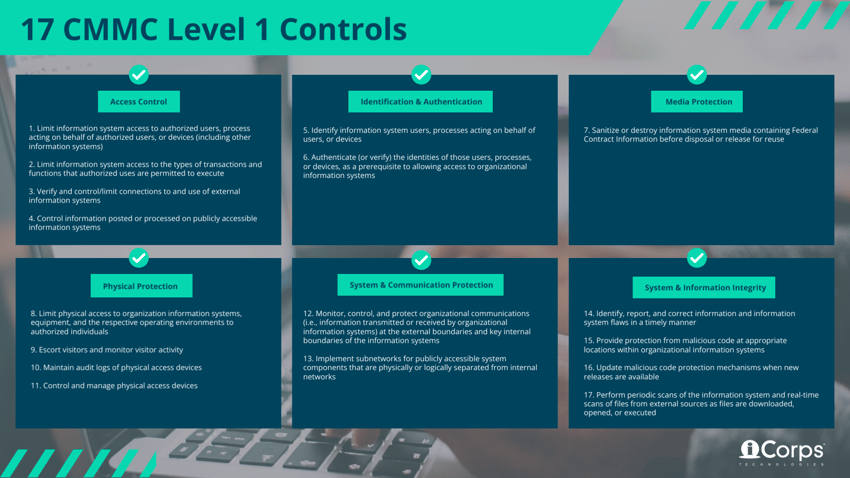 17 CMMC Level 1 Controls

Access Control

1. Limit information system access to authorized users, process acting on behalf of authorized users, or devices (including other information systems)

2. Limit information system access to the types of transactions and functions that authorized uses are permitted to execute

3. Verify and control/limit connections to and use of external information systems

4. Control information posted or processed on publicly accessible information systems

Identification & Authentication

5. Identify information system users, processes acting on behalf of users, or devices

6. Authenticate (or verify) the identities of those users, processes, or devices, as a prerequisite to allowing access to organizational information systems

Media Protection

7. Sanitize or destroy information system media containing Federal Contract Information before disposal or release for reuse

Physical Protection

8. Limit physical access to organization information systems, equipment, and the respective operating environments to authorized individuals

9. Escort visitors and monitor visitor activity

10. Maintain audit logs of physical access devices

11. Control and manage physical access devices

System & Communication Protection

12. Monitor, control, and protect organizational communications (i.e., information transmitted or received by organizational information systems) at the external boundaries and key internal boundaries of the information systems

13. Implement subnetworks for publicly accessible system components that are physically or logically separated from internal networks

System & Information Integrity

14. Identify, report, and correct information and information system flaws in a timely manner

15. Provide protection from malicious code at appropriate locations within organizational information systems

16. Update malicious code protection mechanisms when new releases are available

17. Perform periodic scans of the information system and real-time scans of files from external sources as files are downloaded, opened, or executed

iCorps TECHNOLOGIES